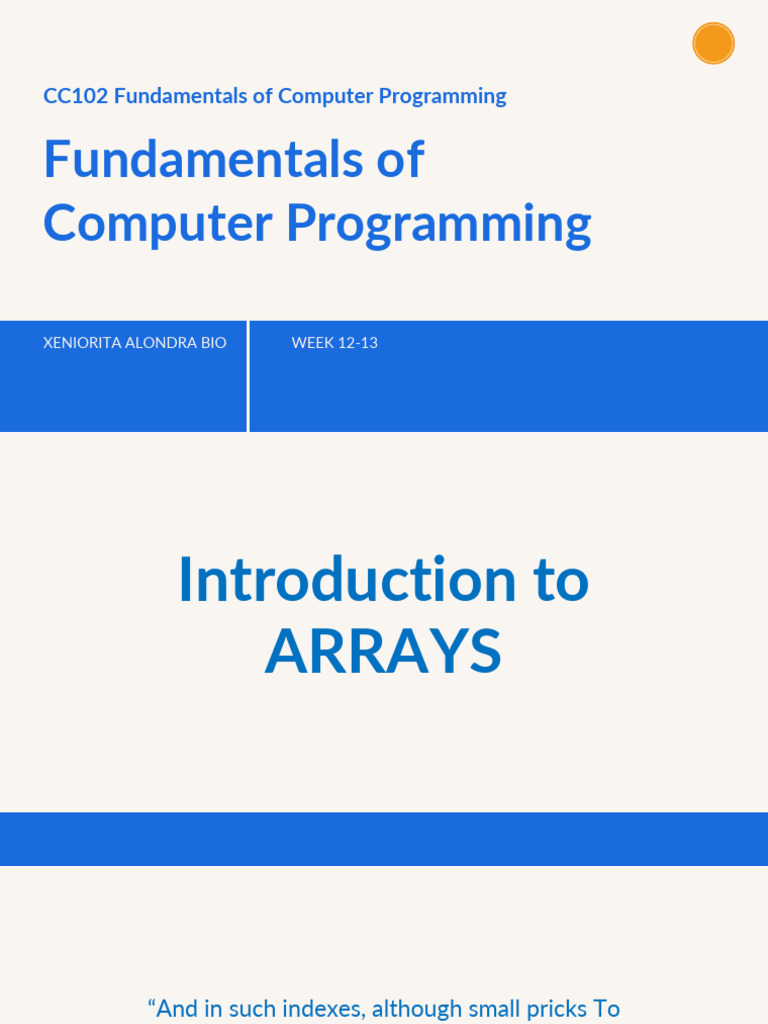 CC102 Fundamentals of Computer Programming

Fundamentals of Computer Programming

XENIORITA ALONDRA BIO

WEEK 12-13

Introduction to ARRAYS

“And in such indexes, although small pricks To